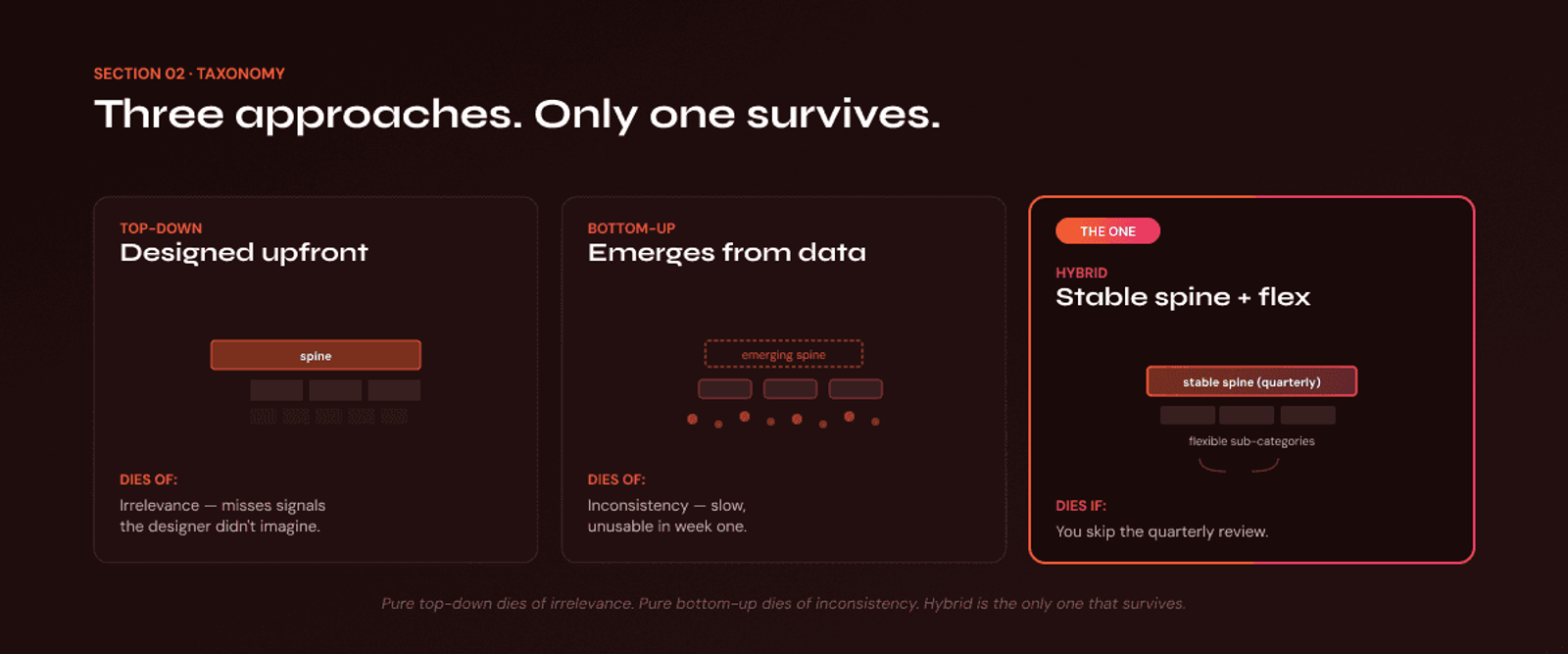 SECTION 02 · TAXONOMY

Three approaches. Only one survives.

TOP-DOWN
Designed upfront

spine

DIES OF:

Irrelevance — misses signals the designer didn't imagine.

BOTTOM-UP
Emerges from data

emerging spine

DIES OF:

Inconsistency — slow, unusable in week one.

THE ONE

HYBRID
Stable spine + flex

stable spine (quarterly)

flexible sub-categories

DIES IF:

You skip the quarterly review.

Pure top-down dies of irrelevance. Pure bottom-up dies of inconsistency. Hybrid is the only one that survives.